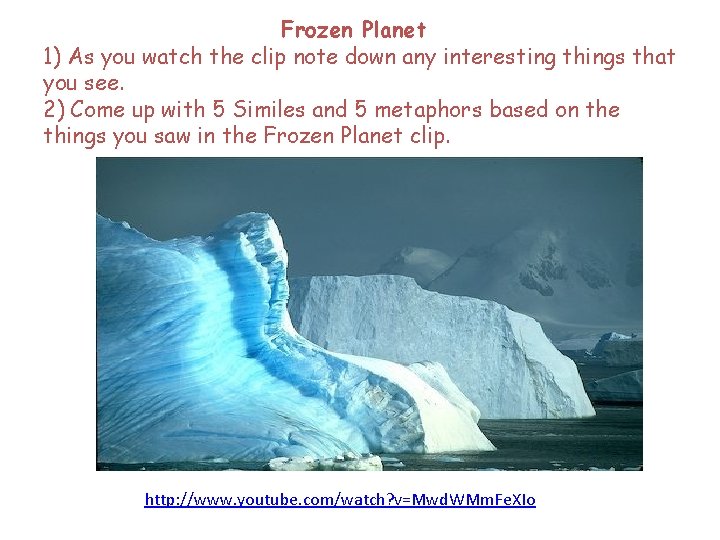 Frozen Planet

1) As you watch the clip note down any interesting things that you see.

2) Come up with 5 Similes and 5 metaphors based on the things you saw in the Frozen Planet clip.

http://www.youtube.com/watch?v=MwdWMmFeXIo